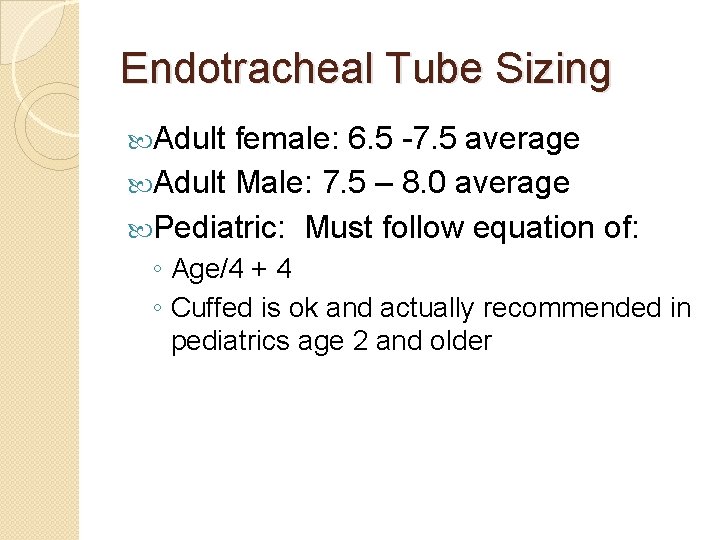 Endotracheal Tube Sizing

Adult female: 6.5 -7.5 average

Adult Male: 7.5 – 8.0 average

Pediatric: Must follow equation of:

◦ Age/4 + 4

◦ Cuffed is ok and actually recommended in pediatrics age 2 and older